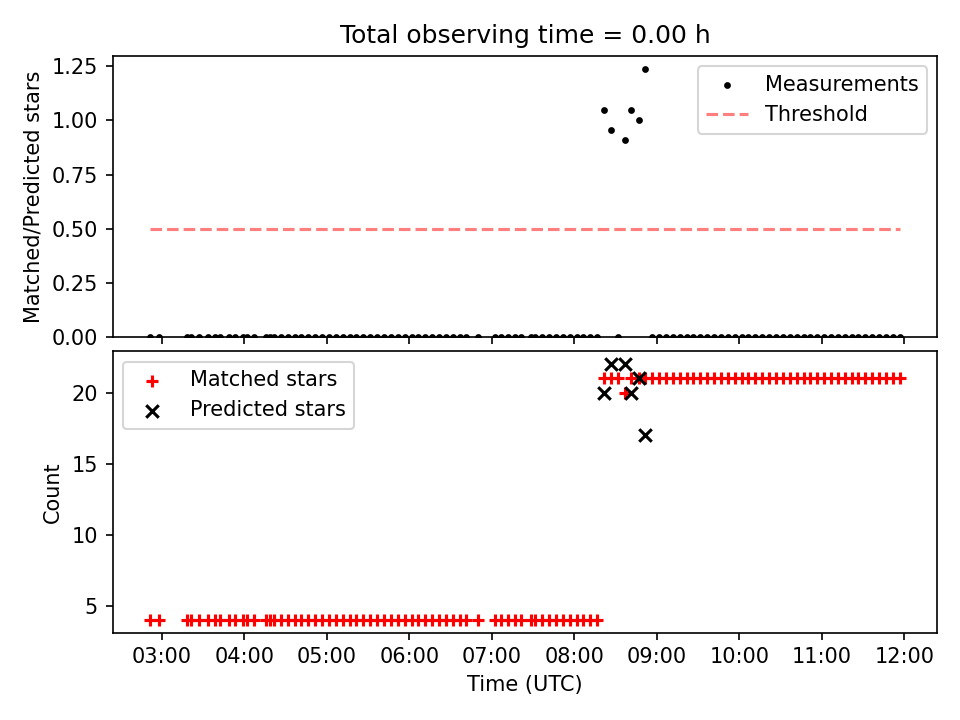 Total observing time = 0.00 h

Matched/Predicted stars

1.25
1.00
0.75
0.50
0.25
0.00

Measurements
Threshold

Count

20
15
10
5

Matched stars
Predicted stars

03:00 04:00 05:00 06:00 07:00 08:00 09:00 10:00 11:00 12:00

Time (UTC)